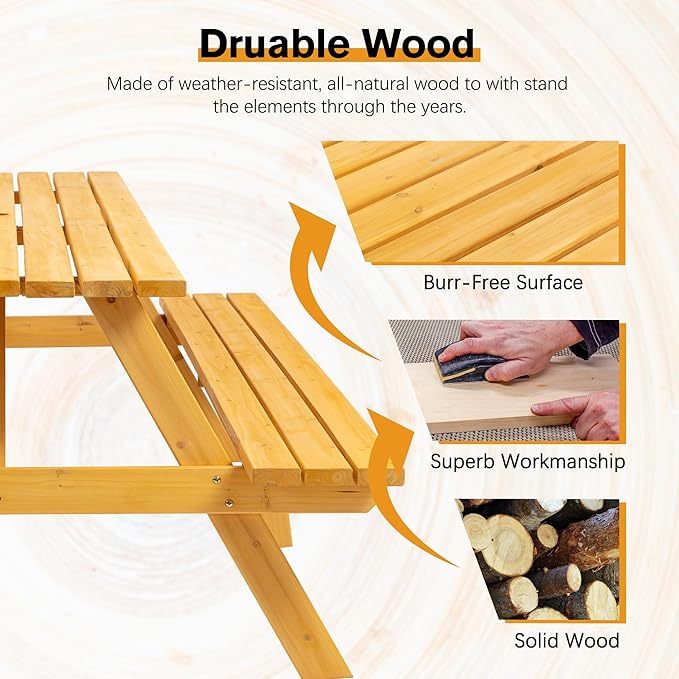 Druable Wood

Made of weather-resistant, all-natural wood to with stand the elements through the years.

Burr-Free Surface

Superb Workmanship

Solid Wood